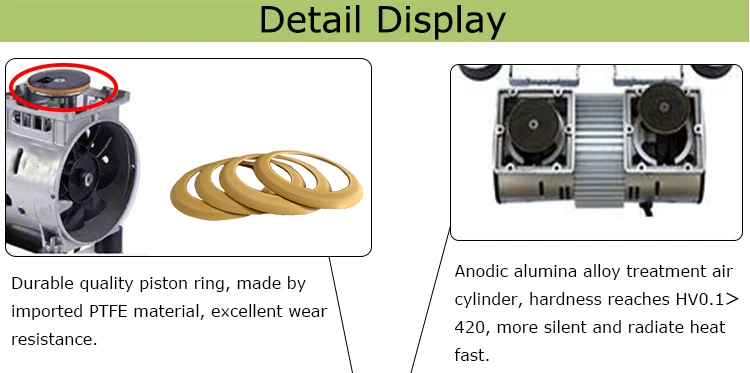 Detail Display

Durable quality piston ring, made by imported PTFE material, excellent wear resistance.

Anodic alumina alloy treatment air cylinder, hardness reaches HV0.1> 420, more silent and radiate heat fast.